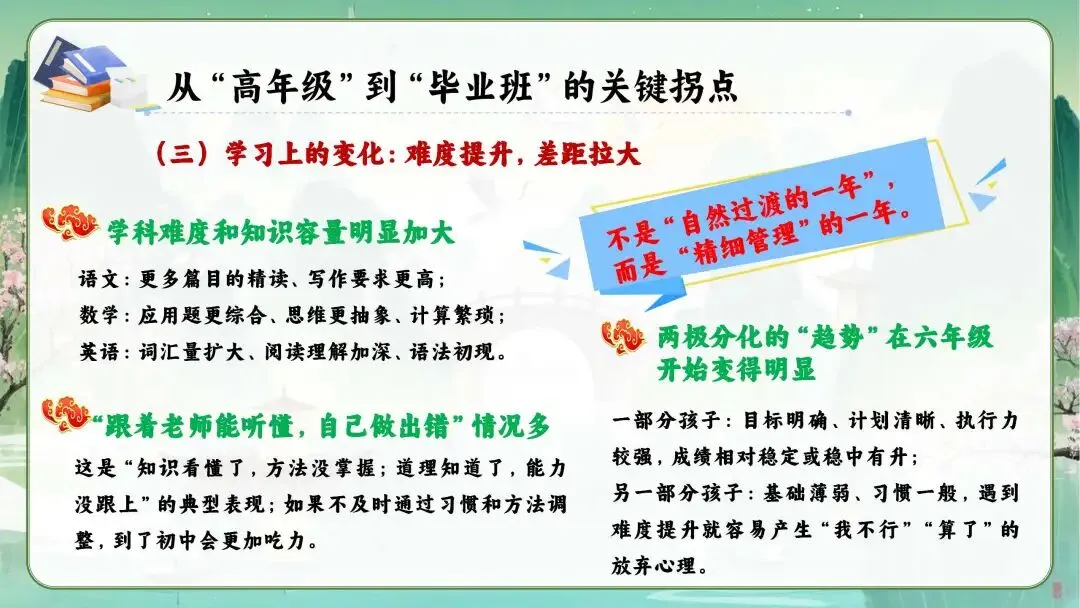 从“高年级”到“毕业班”的关键拐点

（三）学习上的变化：难度提升，差距拉大

学科难度和知识容量明显加大

语文：更多篇目的精读、写作要求更高；

数学：应用题更综合、思维更抽象、计算繁琐；

英语：词汇量扩大、阅读理解加深、语法初现。

“跟着老师能听懂，自己做出错”情况多

这是“知识看懂了，方法没掌握；道理知道了，能力没跟上”的典型表现；如果不及时通过习惯和方法调整，到了初中会更加吃力。

不是“自然过渡的一年”，而是“精细管理”的一年。

两极分化的“趋势”在六年级开始变得明显

一部分孩子：目标明确、计划清晰、执行力较强，成绩相对稳定或稳中有升；

另一部分孩子：基础薄弱、习惯一般，遇到难度提升就容易产生“我不行”“算了”的放弃心理。